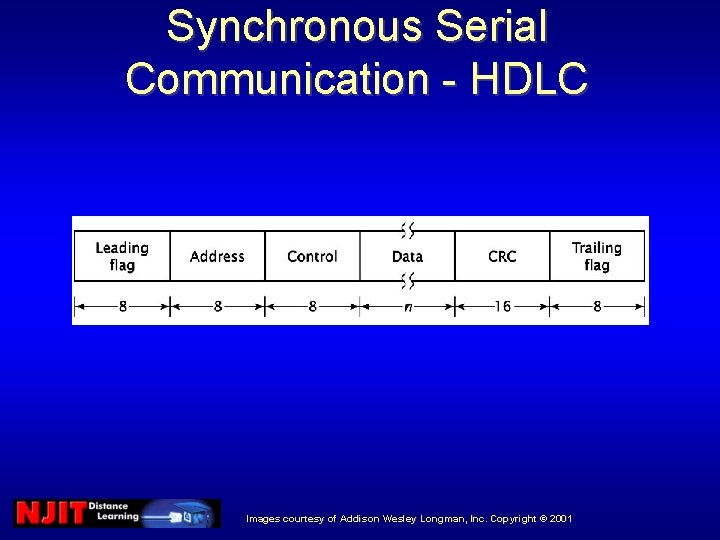 Synchronous Serial Communication - HDLC

| Leading flag | Address | Control | Data | CRC | Trailing flag |
|---|---|---|---|---|---|
| 8 | 8 | 8 | $n$ | 16 | 8 |

NJIT Distance Learning

Images courtesy of Addison Wesley Longman, Inc. Copyright © 2001